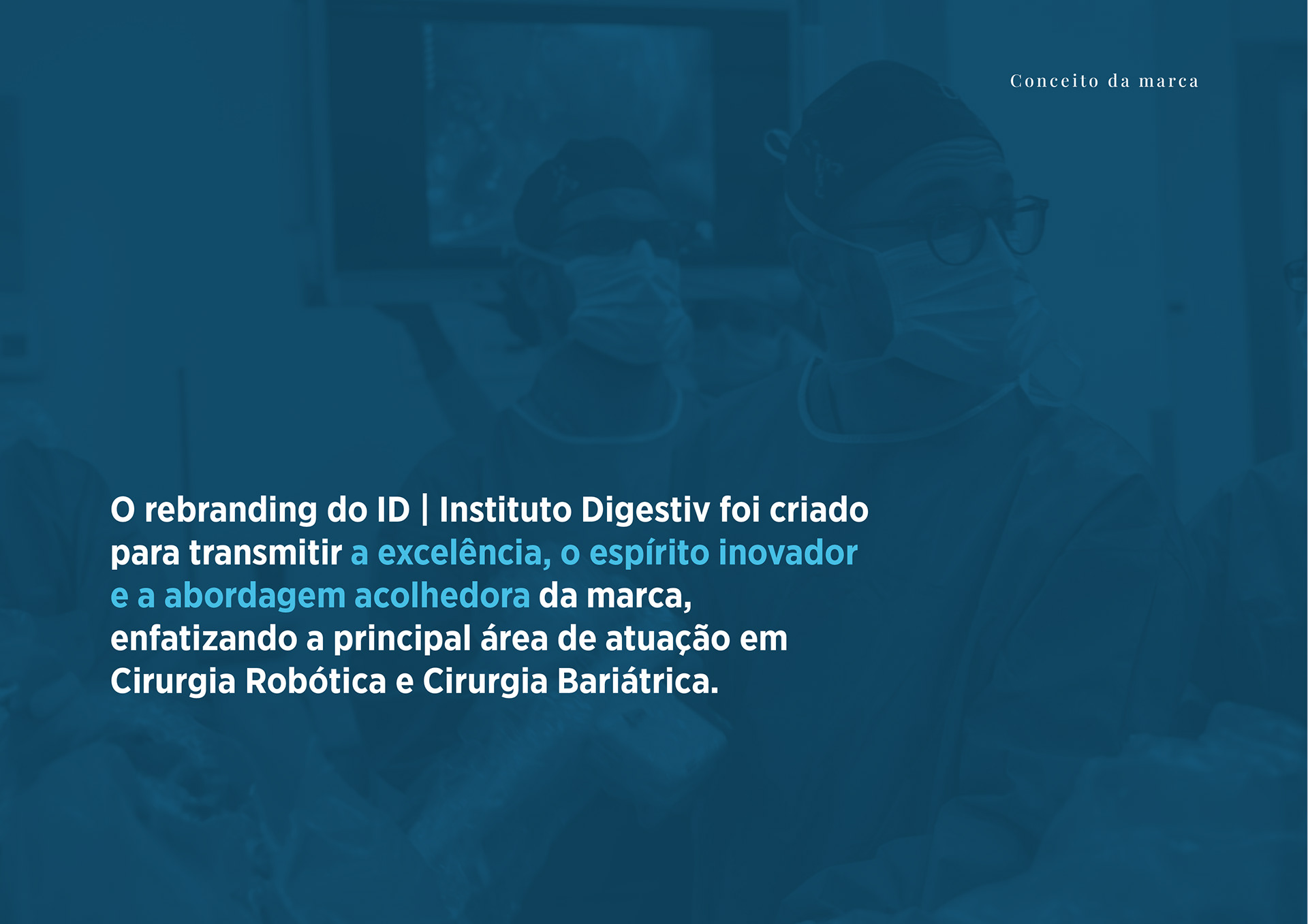 Conceito da marca

O rebranding do ID | Instituto Digestiv foi criado para transmitir a excelência, o espírito inovador e a abordagem acolhedora da marca, enfatizando a principal área de atuação em Cirurgia Robótica e Cirurgia Bariátrica.